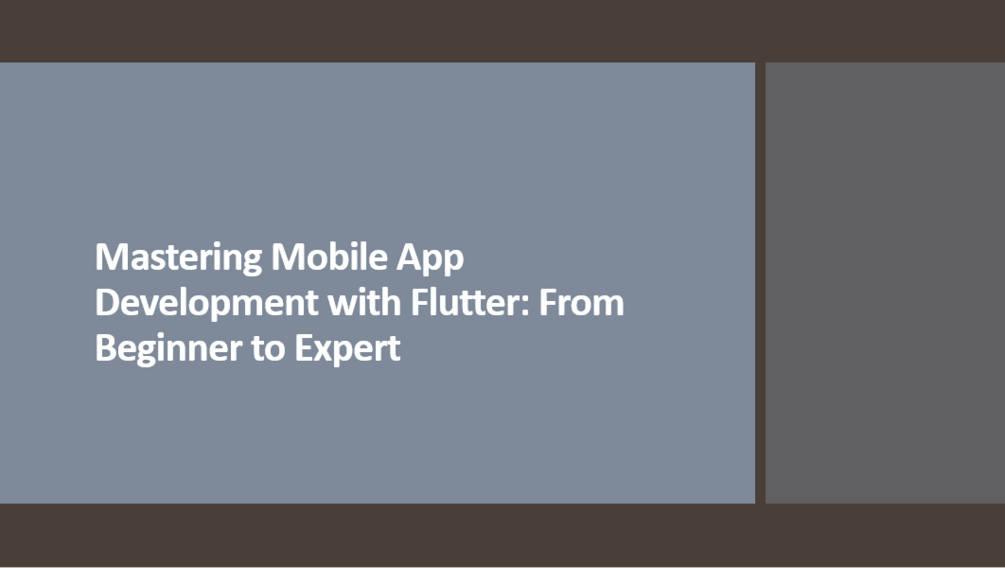 Mastering Mobile App Development with Flutter: From Beginner to Expert